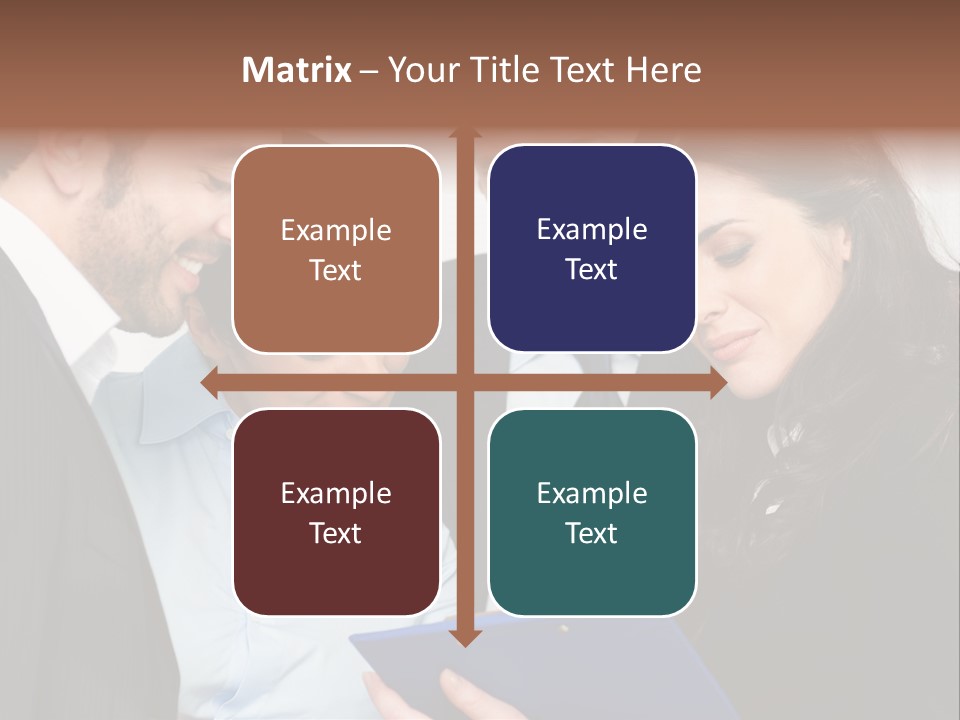 Matrix – Your Title Text Here

Example Text

Example Text

Example Text

Example Text